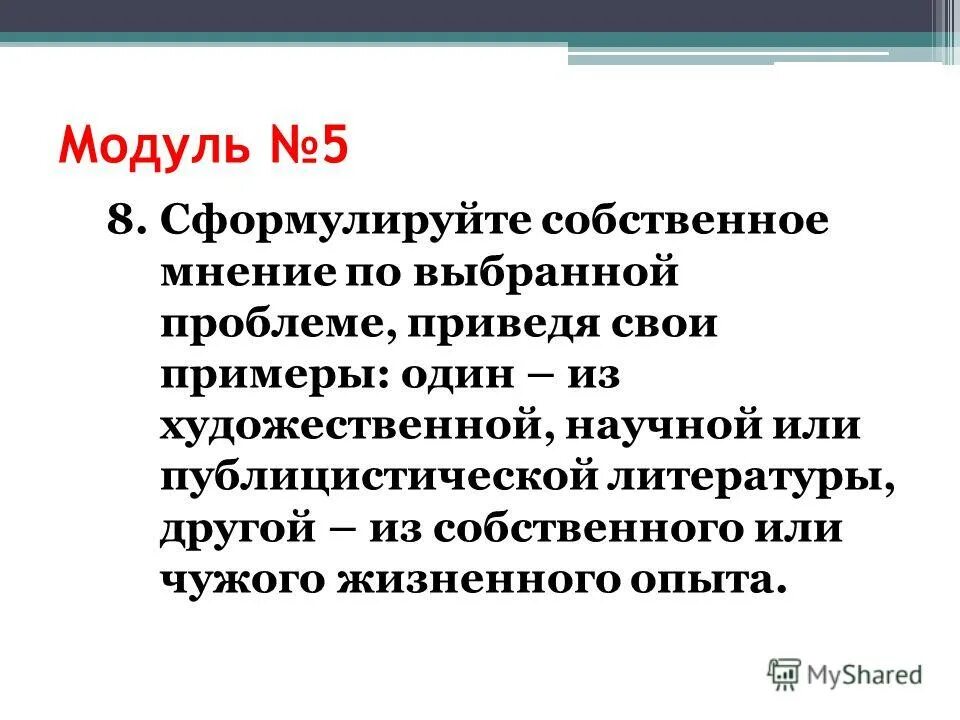 Модуль №5

8. Сформулируйте собственное мнение по выбранной проблеме, приведя свои примеры: один – из художественной, научной или публицистической литературы, другой – из собственного или чужого жизненного опыта.

MyShared